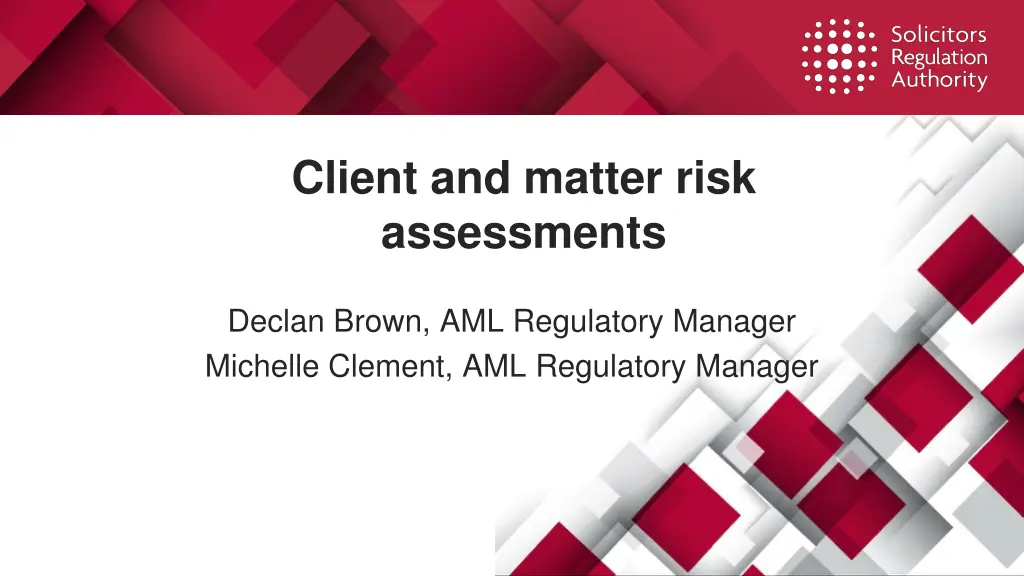 Solicitors
Regulation
Authority

Client and matter risk assessments

Declan Brown, AML Regulatory Manager
Michelle Clement, AML Regulatory Manager